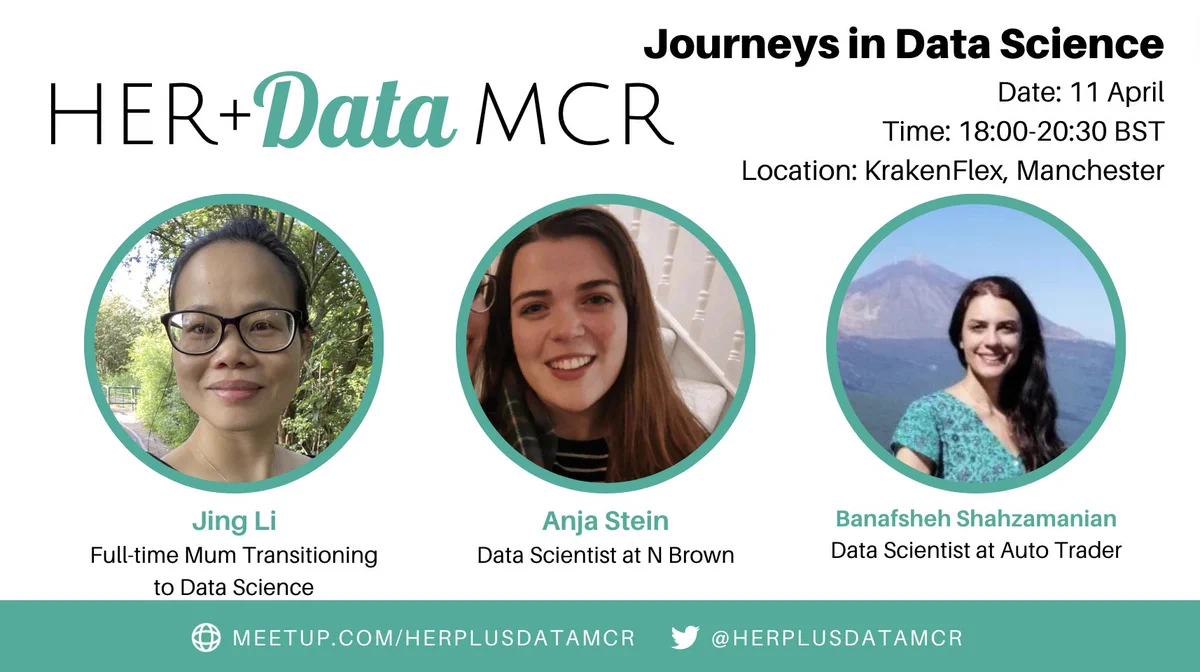 HER+Data MCR

Journeys in Data Science
Date: 11 April
Time: 18:00-20:30 BST
Location: KrakenFlex, Manchester

Jing Li
Full-time Mum Transitioning to Data Science

Anja Stein
Data Scientist at N Brown

Banafsheh Shahzamanian
Data Scientist at Auto Trader

MEETUP.COM/HERPLUSDATAMCR @HERPLUSDATAMCR